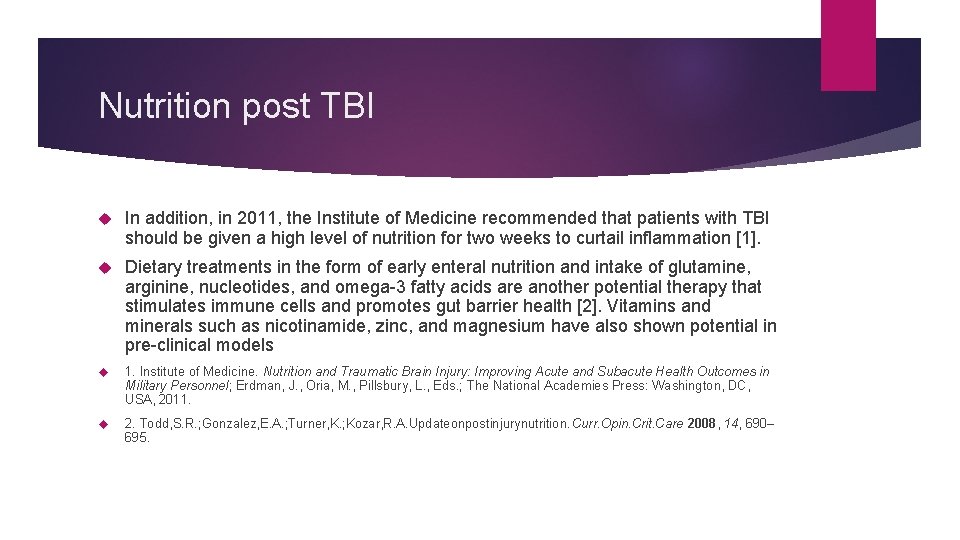 Nutrition post TBI

In addition, in 2011, the Institute of Medicine recommended that patients with TBI should be given a high level of nutrition for two weeks to curtail inflammation [1].

Dietary treatments in the form of early enteral nutrition and intake of glutamine, arginine, nucleotides, and omega-3 fatty acids are another potential therapy that stimulates immune cells and promotes gut barrier health [2]. Vitamins and minerals such as nicotinamide, zinc, and magnesium have also shown potential in pre-clinical models

1. Institute of Medicine. Nutrition and Traumatic Brain Injury: Improving Acute and Subacute Health Outcomes in Military Personnel; Erdman, J., Oria, M., Pillsbury, L., Eds.; The National Academies Press: Washington, DC, USA, 2011.

2. Todd,S.R.;Gonzalez,E.A.;Turner,K.;Kozar,R.A.Updateonpostinjurynutrition.Curr.Opin.Crit.Care 2008, 14, 690–695.